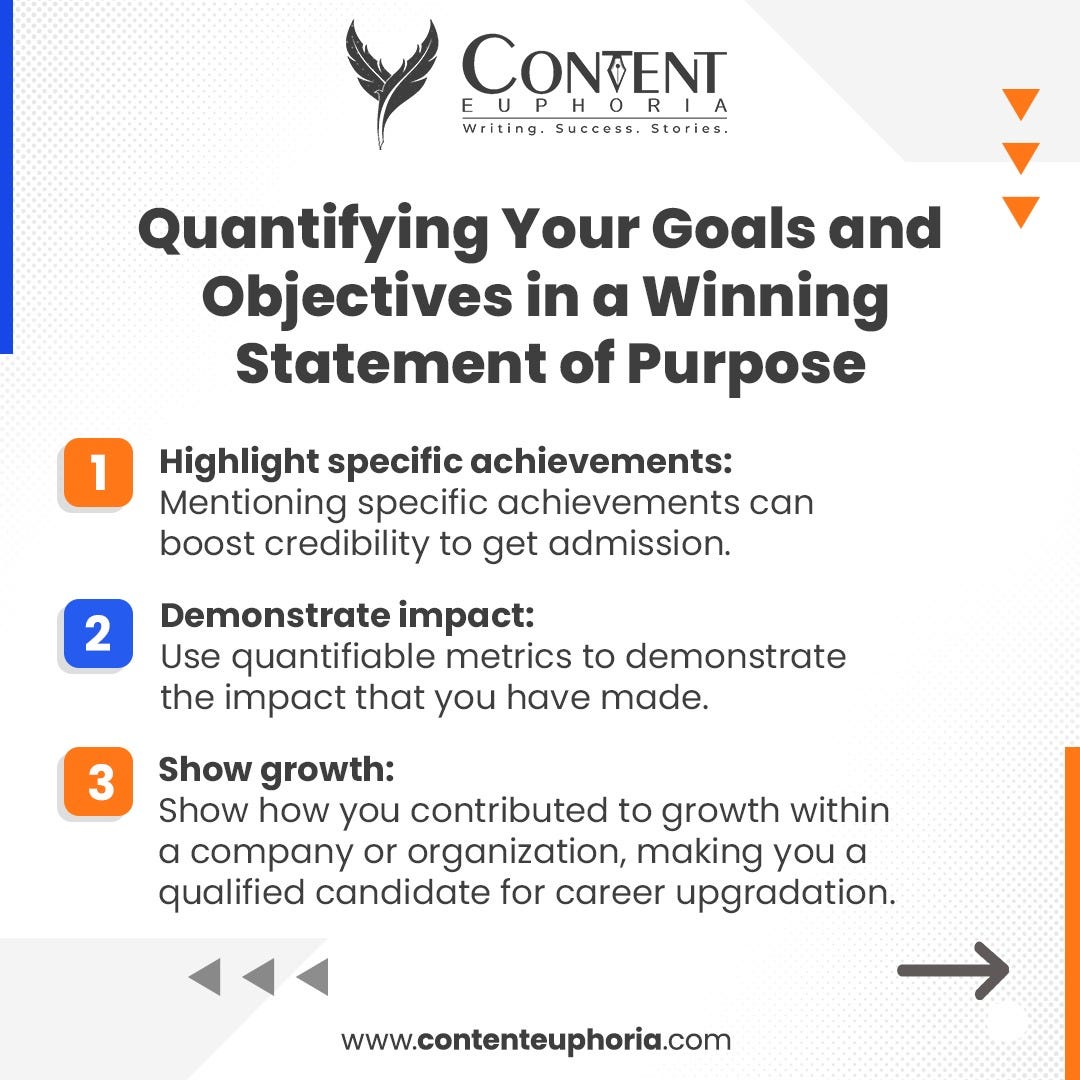 CONTENT
EUPHORIA
Writing. Success. Stories.

Quantifying Your Goals and Objectives in a Winning Statement of Purpose

1 Highlight specific achievements:
Mentioning specific achievements can boost credibility to get admission.

2 Demonstrate impact:
Use quantifiable metrics to demonstrate the impact that you have made.

3 Show growth:
Show how you contributed to growth within a company or organization, making you a qualified candidate for career upgradation.

www.contenteuphoria.com